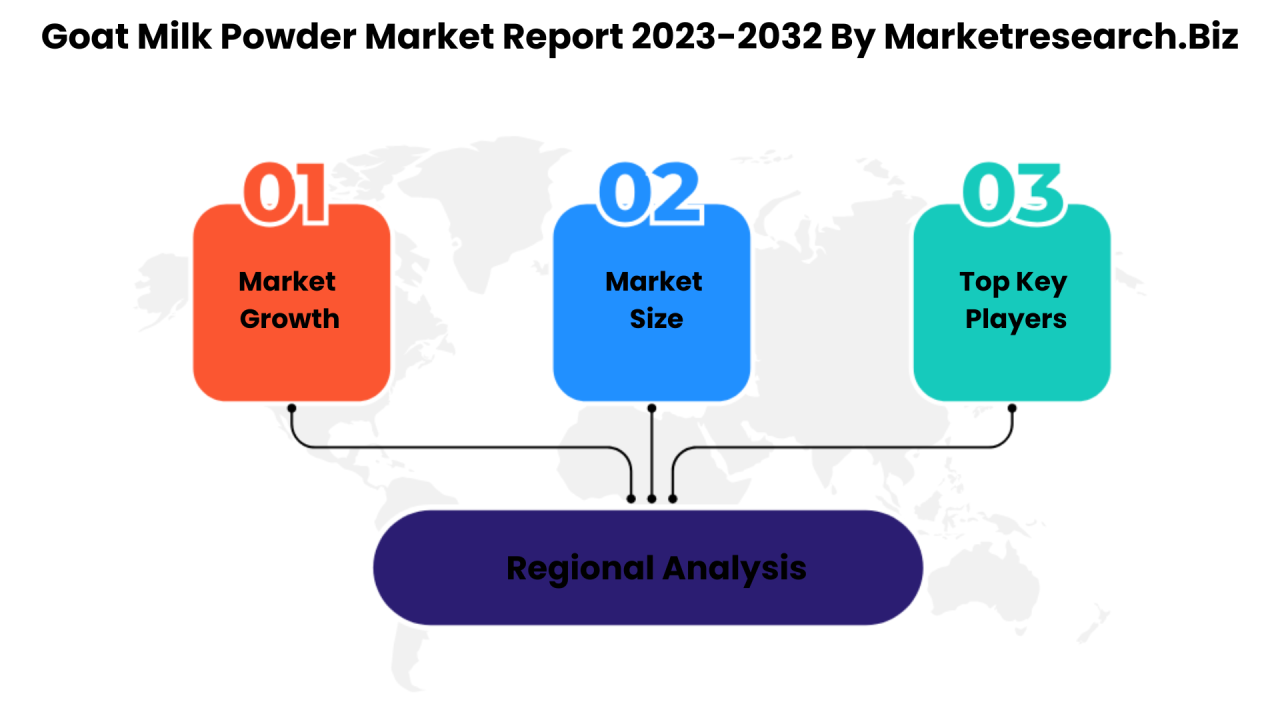 Goat Milk Powder Market Report 2023-2032 By Marketresearch.Biz

01
Market Growth

02
Market Size

03
Top Key Players

Regional Analysis